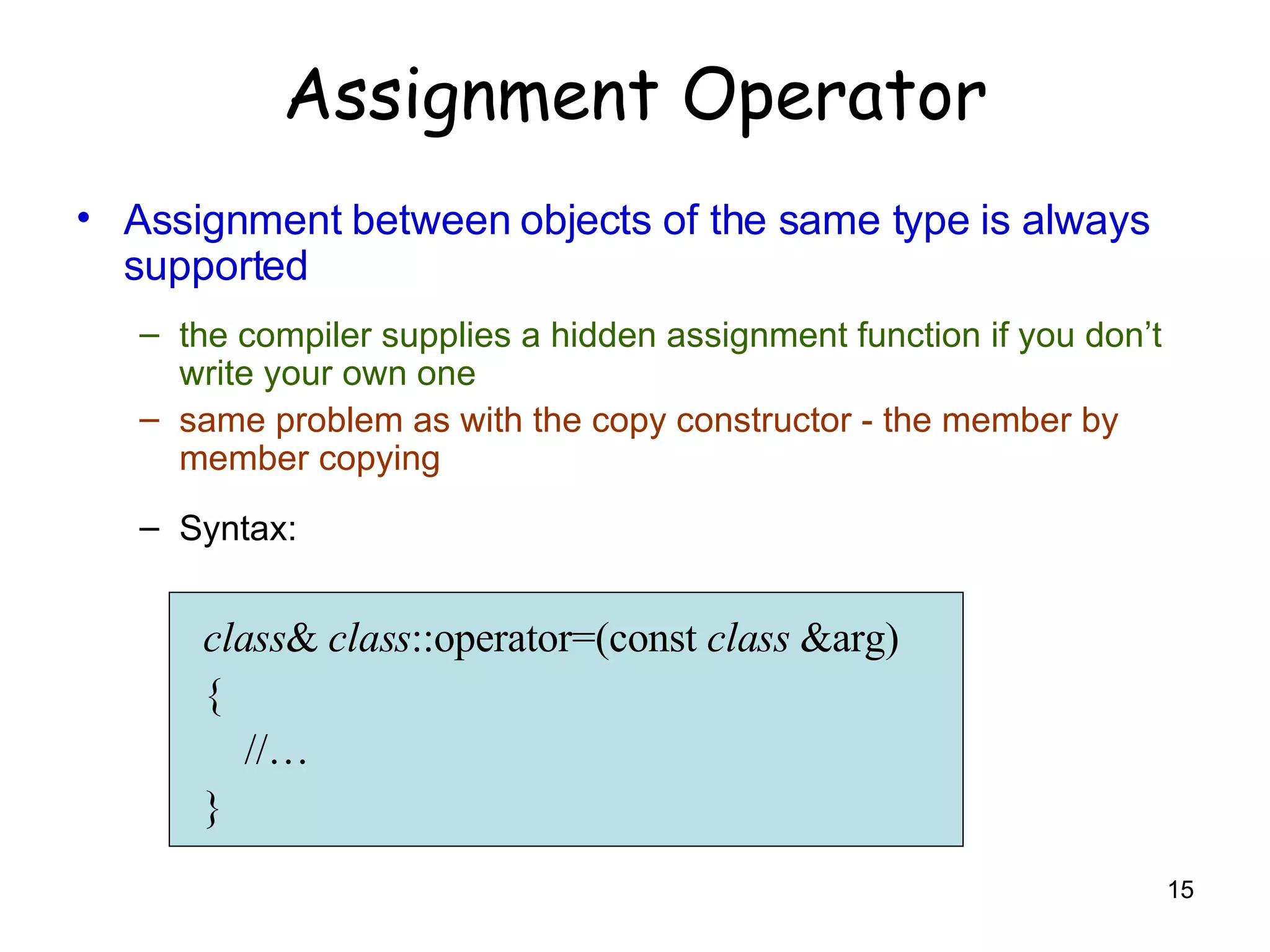 Assignment Operator

• Assignment between objects of the same type is always supported

– the compiler supplies a hidden assignment function if you don’t write your own one

– same problem as with the copy constructor - the member by member copying

– Syntax:

class& class::operator=(const class &arg)
{
//…
}

15